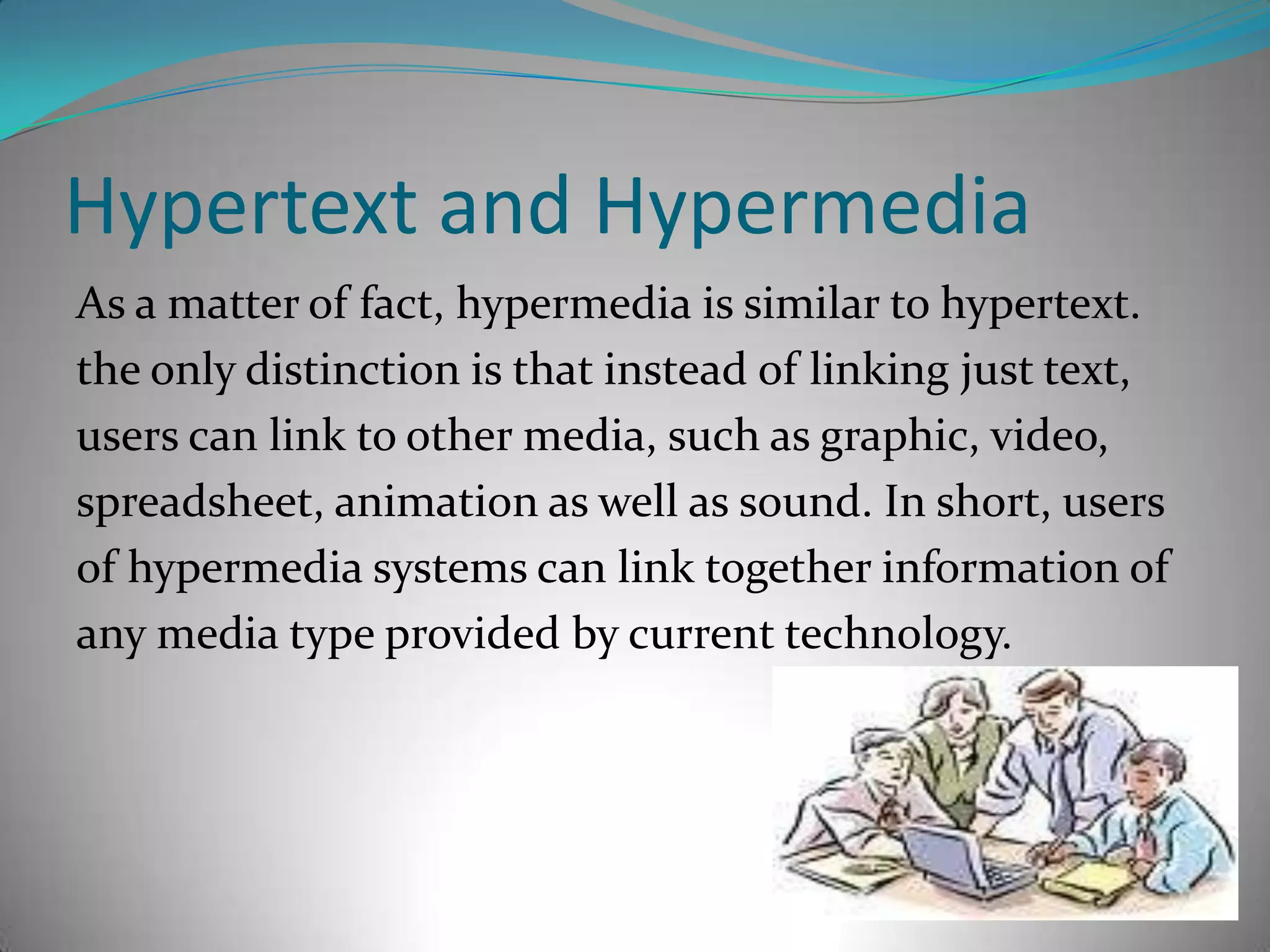 Hypertext and Hypermedia

As a matter of fact, hypermedia is similar to hypertext. the only distinction is that instead of linking just text, users can link to other media, such as graphic, video, spreadsheet, animation as well as sound. In short, users of hypermedia systems can link together information of any media type provided by current technology.